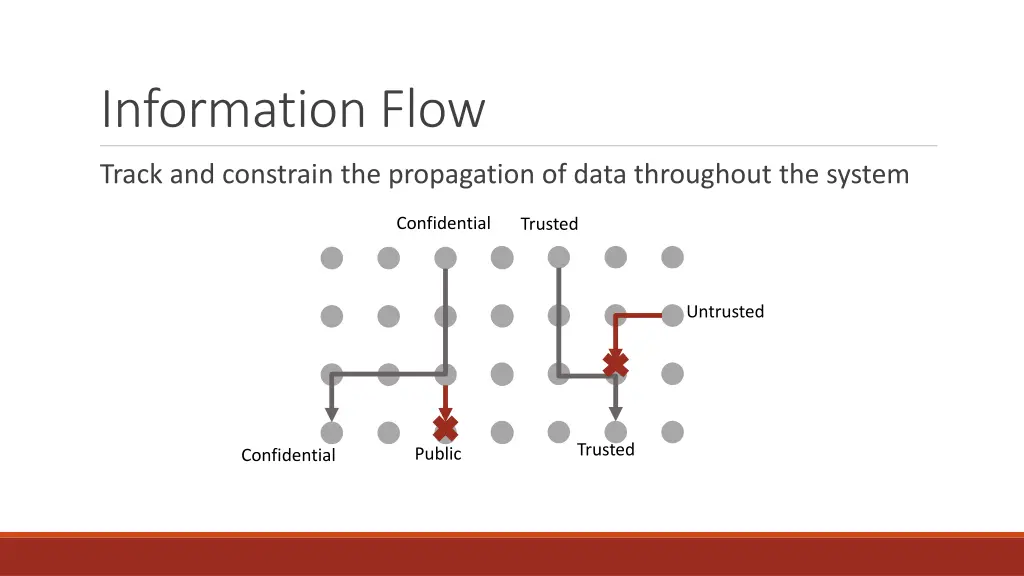 Information Flow

Track and constrain the propagation of data throughout the system

Confidential

Trusted

Untrusted

Confidential

Public

Trusted